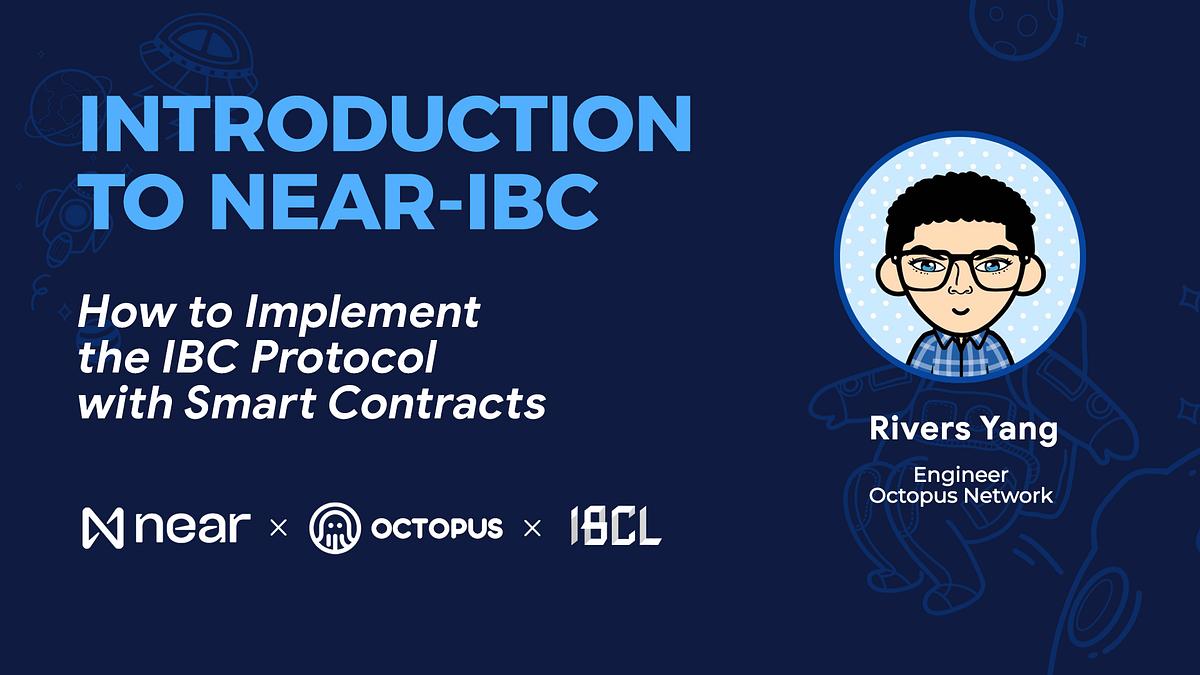 INTRODUCTION TO NEAR-IBC

How to Implement the IBC Protocol with Smart Contracts

near × OCTOPUS × IBCL

Rivers Yang

Engineer
Octopus Network